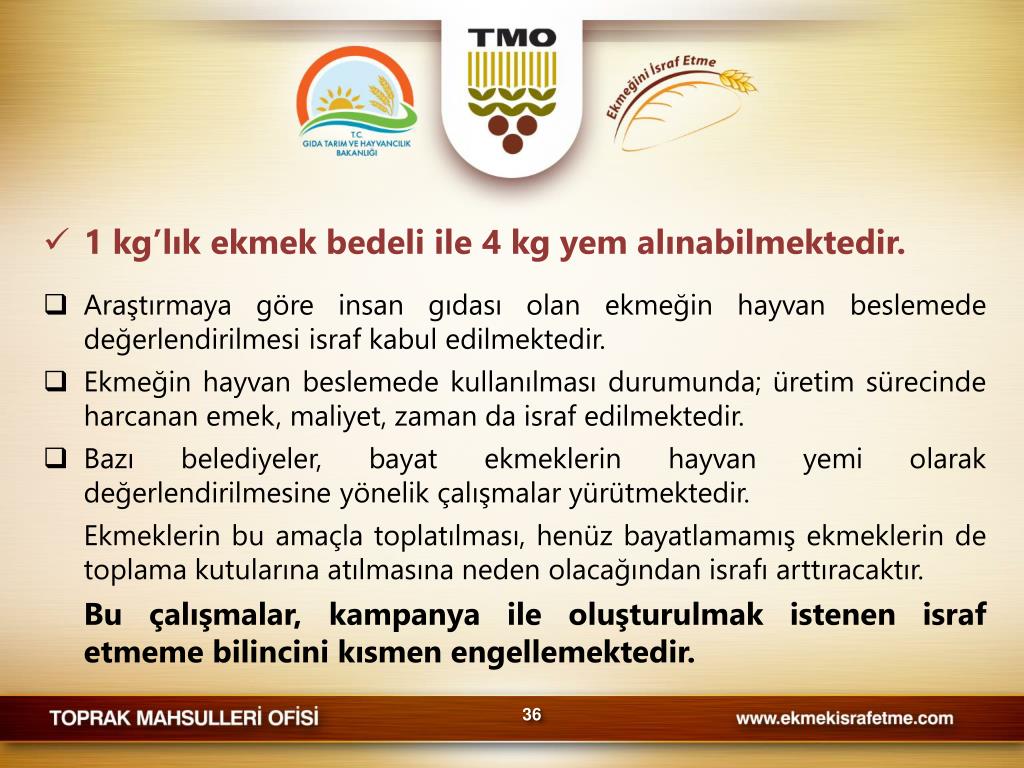 T.C.
GIDA TARIM VE HAYVANCILIK BAKANLIĞI

TMO

Ekmeğini İsraf Etme

✓ 1 kg'lık ekmek bedeli ile 4 kg yem alınabilmektedir.

❑ Araştırmaya göre insan gıdası olan ekmeğin hayvan beslemede değerlendirilmesi israf kabul edilmektedir.

❑ Ekmeğin hayvan beslemede kullanılması durumunda; üretim sürecinde harcanan emek, maliyet, zaman da israf edilmektedir.

❑ Bazı belediyeler, bayat ekmeklerin hayvan yemi olarak değerlendirilmesine yönelik çalışmalar yürütmektedir.

Ekmeklerin bu amaçla toplatılması, henüz bayatlamamış ekmeklerin de toplama kutularına atılmasına neden olacağından israfı arttıracaktır.

Bu çalışmalar, kampanya ile oluşturulmak istenen israf etmeme bilincini kısmen engellemektedir.

TOPRAK MAHSULLERİ OFİSİ

36

www.ekmekisrafetme.com